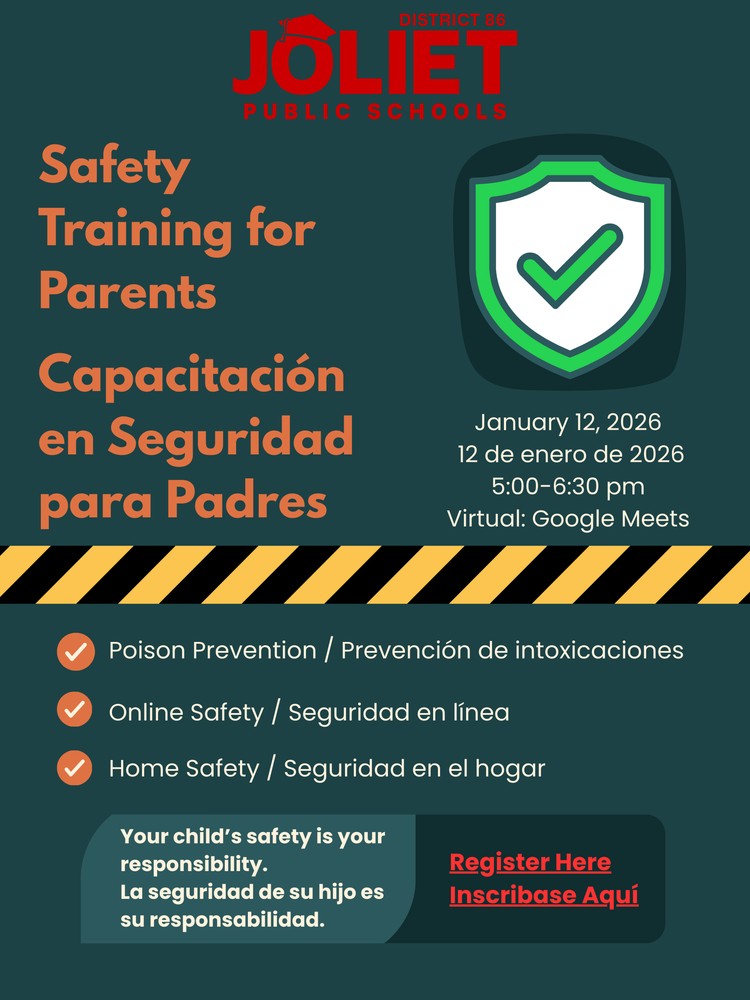 DISTRICT 86
JOLIET
PUBLIC SCHOOLS

Safety Training for Parents

Capacitación en Seguridad para Padres

January 12, 2026
12 de enero de 2026
5:00-6:30 pm
Virtual: Google Meets

Poison Prevention / Prevención de intoxicaciones

Online Safety / Seguridad en línea

Home Safety / Seguridad en el hogar

Your child's safety is your responsibility.
La seguridad de su hijo es su responsabilidad.

Register Here
Inscribase Aquí